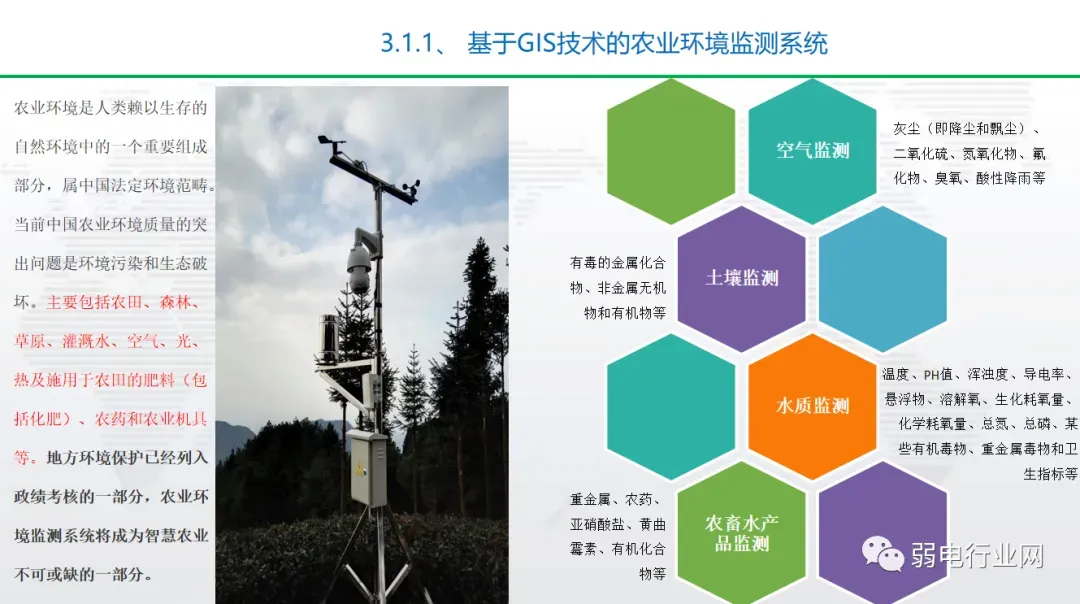 3.1.1、 基于GIS技术的农业环境监测系统

农业环境是人类赖以生存的自然环境中的一个重要组成部分，属中国法定环境范畴。当前中国农业环境质量的突出问题是环境污染和生态破坏。主要包括农田、森林、草原、灌溉水、空气、光、热及施用于农田的肥料（包括化肥）、农药和农业机具等。地方环境保护已经列入政绩考核的一部分，农业环境监测系统将成为智慧农业不可或缺的一部分。

空气监测

灰尘（即降尘和飘尘）、二氧化硫、氮氧化物、氟化物、臭氧、酸性降雨等

土壤监测

有毒的金属化合物、非金属无机物和有机物等

水质监测

温度、PH值、浑浊度、导电率、悬浮物、溶解氧、生化耗氧量、化学耗氧量、总氮、总磷、某些有机毒物、重金属毒物和卫生指标等

农畜水产品监测

重金属、农药、亚硝酸盐、黄曲霉素、有机化合物等

弱电行业网